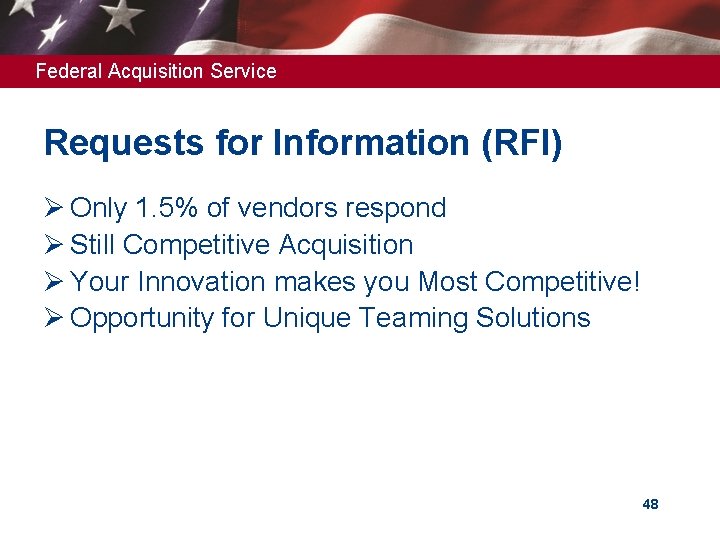 Federal Acquisition Service

Requests for Information (RFI)

➢ Only 1.5% of vendors respond
➢ Still Competitive Acquisition
➢ Your Innovation makes you Most Competitive!
➢ Opportunity for Unique Teaming Solutions

48